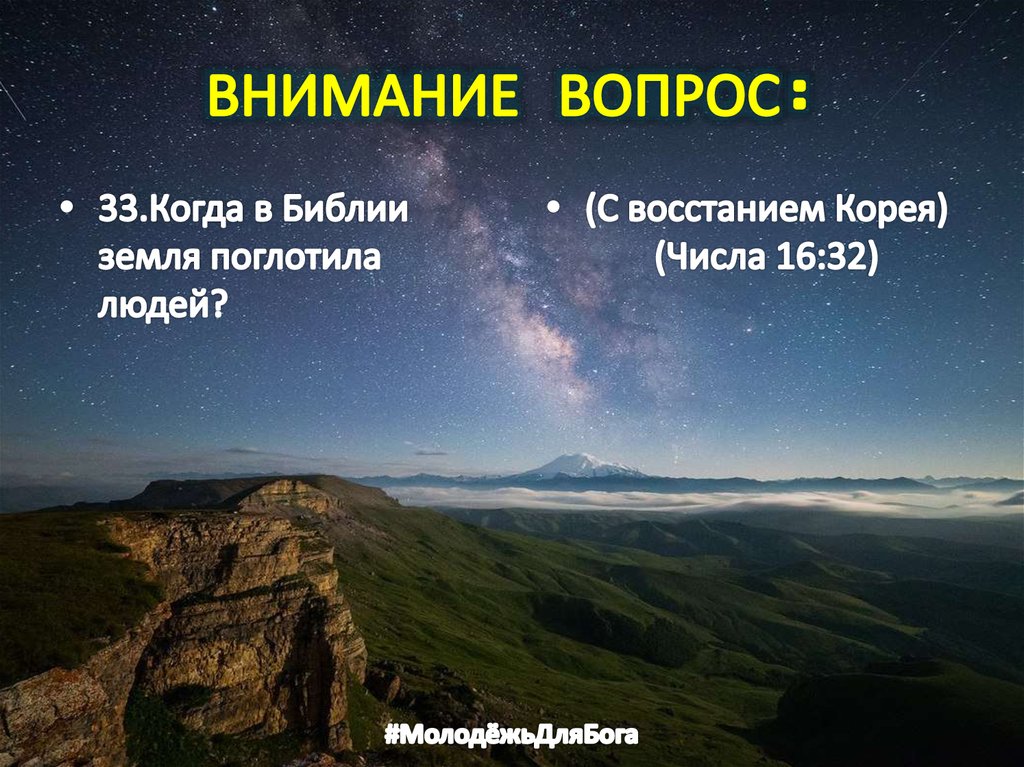 ВНИМАНИЕ ВОПРОС:

• 33.Когда в Библии земля поглотила людей?

• (С восстанием Корея) (Числа 16:32)

#МолодёжьДляБога